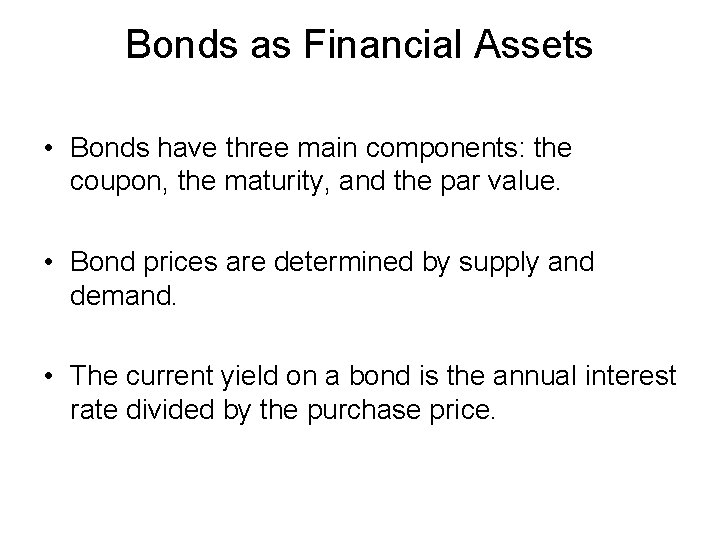 Bonds as Financial Assets

• Bonds have three main components: the coupon, the maturity, and the par value.

• Bond prices are determined by supply and demand.

• The current yield on a bond is the annual interest rate divided by the purchase price.